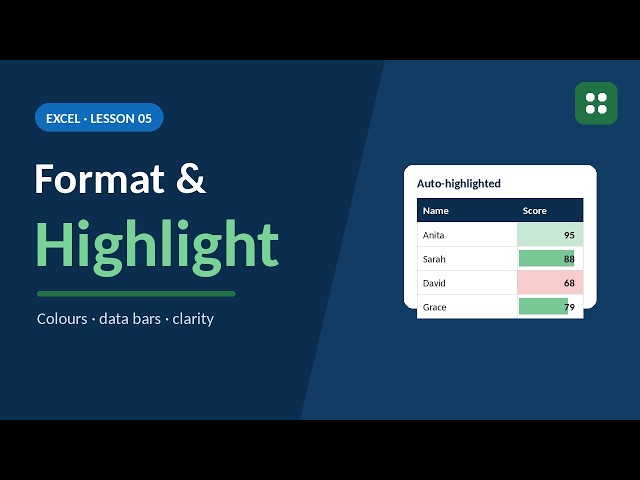 EXCEL · LESSON 05

Format &

Highlight

Colours · data bars · clarity

Auto-highlighted

| Name | Score |
|---|---|
| Anita | 95 |
| Sarah | 88 |
| David | 68 |
| Grace | 79 |